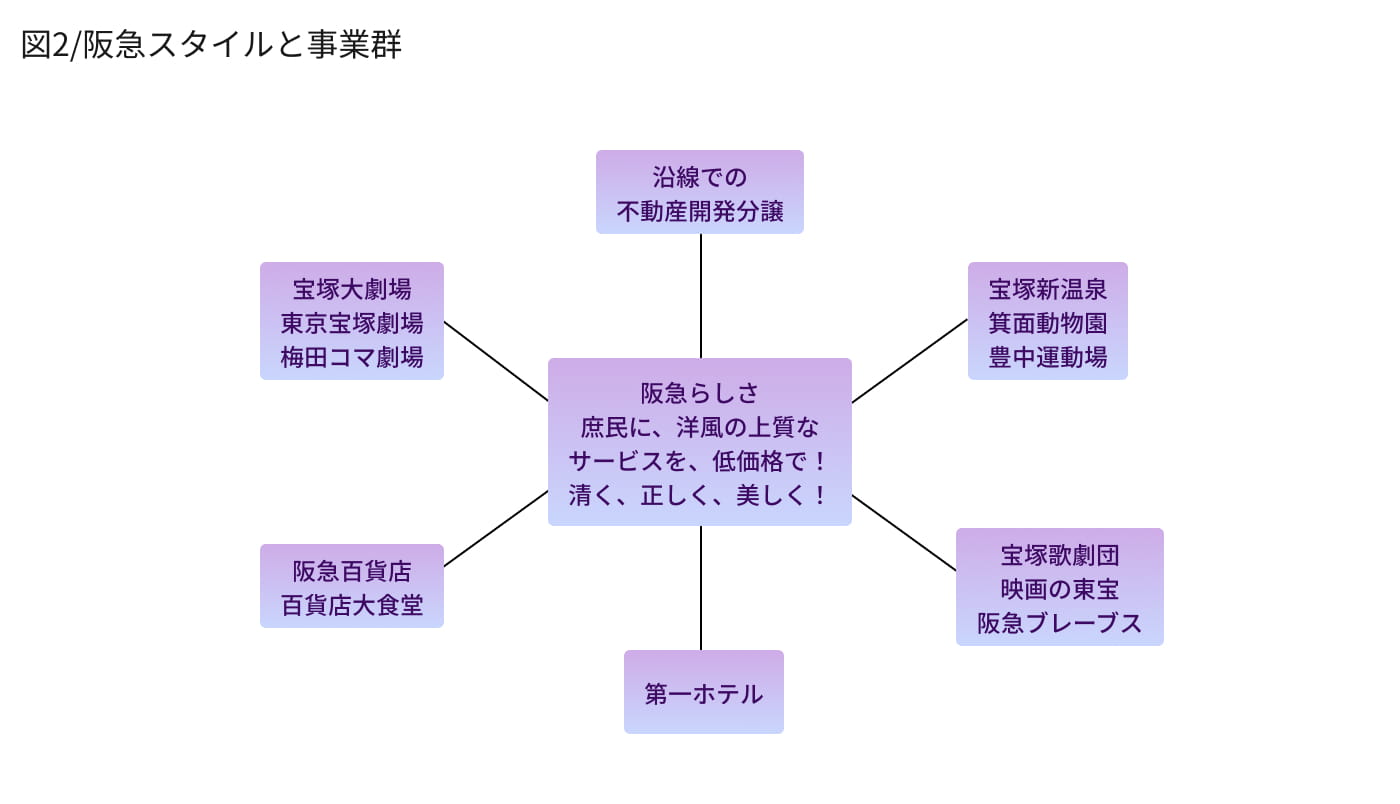 図2/阪急スタイルと事業群

沿線での
不動産開発分譲

宝塚大劇場
東京宝塚劇場
梅田コマ劇場

宝塚新温泉
箕面動物園
豊中運動場

阪急らしさ
庶民に、洋風の上質な
サービスを、低価格で！
清く、正しく、美しく！

阪急百貨店
百貨店大食堂

宝塚歌劇団
映画の東宝
阪急ブレーブス

第一ホテル